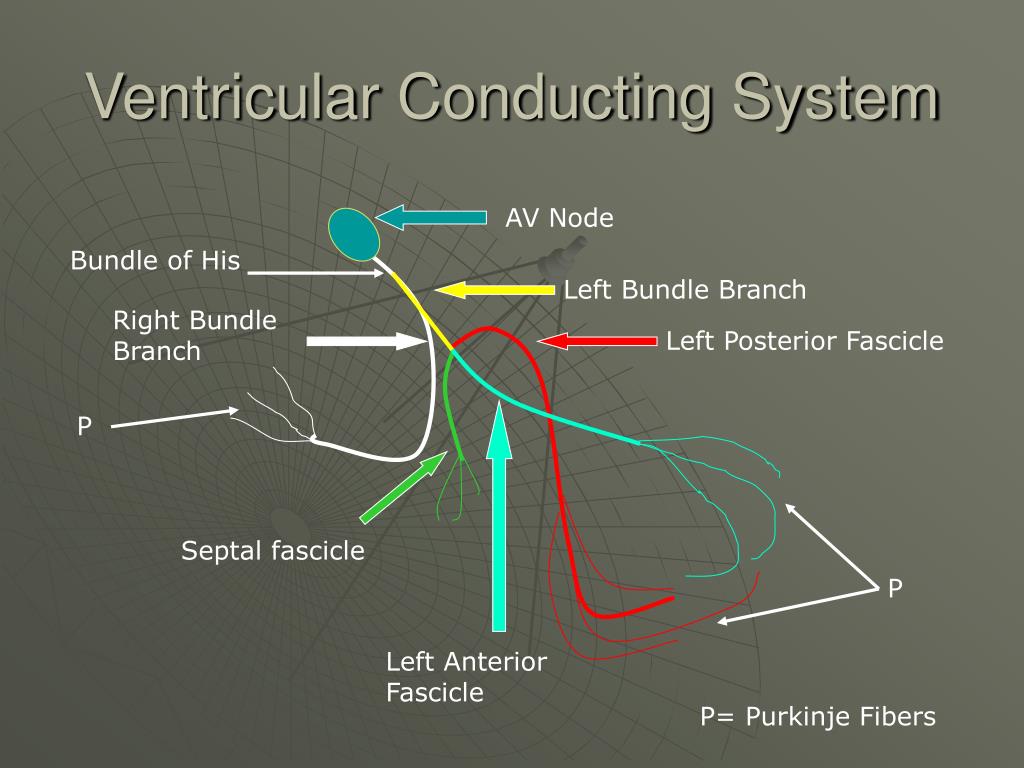 Ventricular Conducting System

AV Node

Bundle of His

Left Bundle Branch

Right Bundle Branch

Left Posterior Fascicle

P

Septal fascicle

P

Left Anterior Fascicle

P= Purkinje Fibers